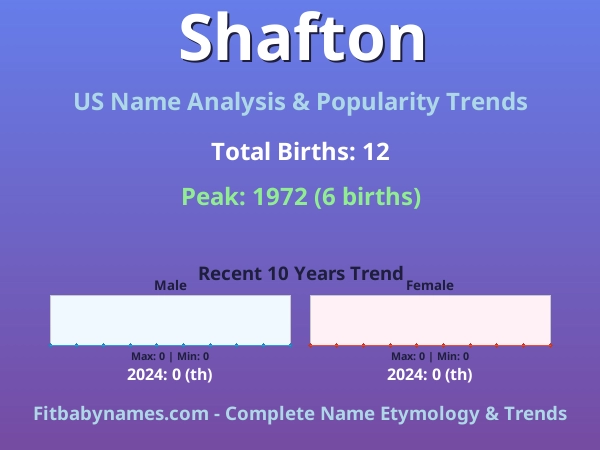 Shafton

US Name Analysis & Popularity Trends

Total Births: 12

Peak: 1972 (6 births)

Recent 10 Years Trend

Male

Max: 0 | Min: 0

2024: 0 (th)

Female

Max: 0 | Min: 0

2024: 0 (th)

Fitbabynames.com - Complete Name Etymology & Trends